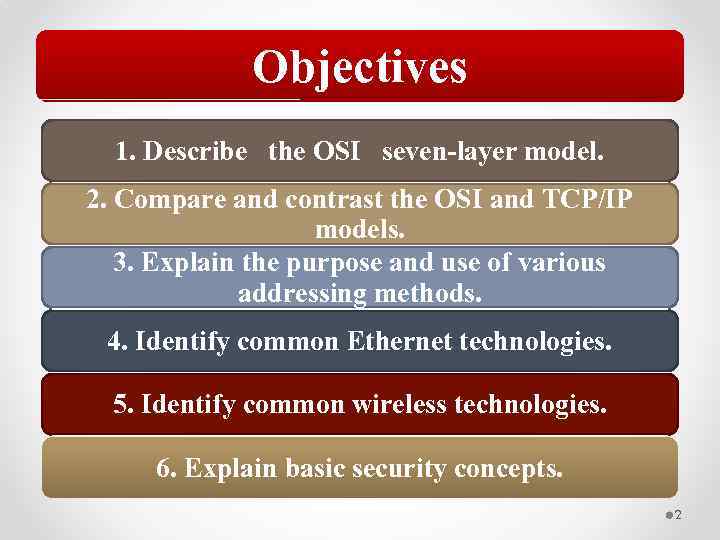 Objectives

1. Describe the OSI seven-layer model.

2. Compare and contrast the OSI and TCP/IP models.

3. Explain the purpose and use of various addressing methods.

4. Identify common Ethernet technologies.

5. Identify common wireless technologies.

6. Explain basic security concepts.

2